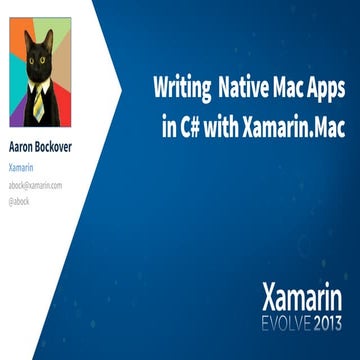 Aaron Bockover

Xamarin

abock@xamarin.com

@abock

Writing Native Mac Apps in C# with Xamarin.Mac

Xamarin
EVOLVE 2013